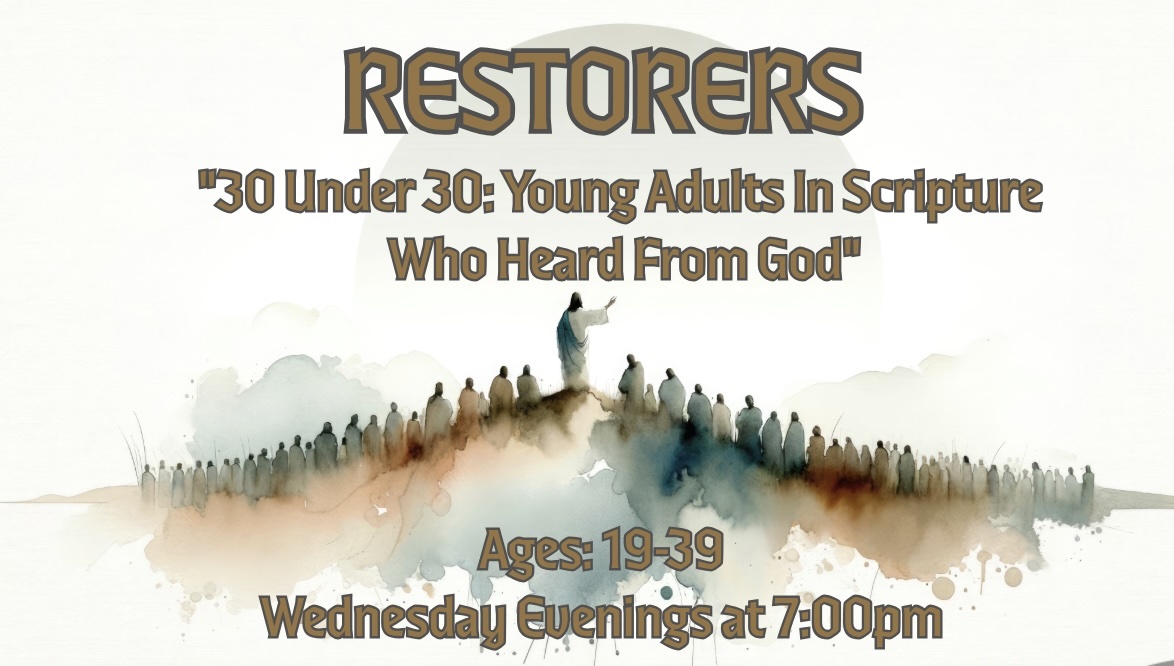 RESTORERS

"30 Under 30: Young Adults In Scripture Who Heard From God"

Ages: 19-39
Wednesday Evenings at 7:00pm